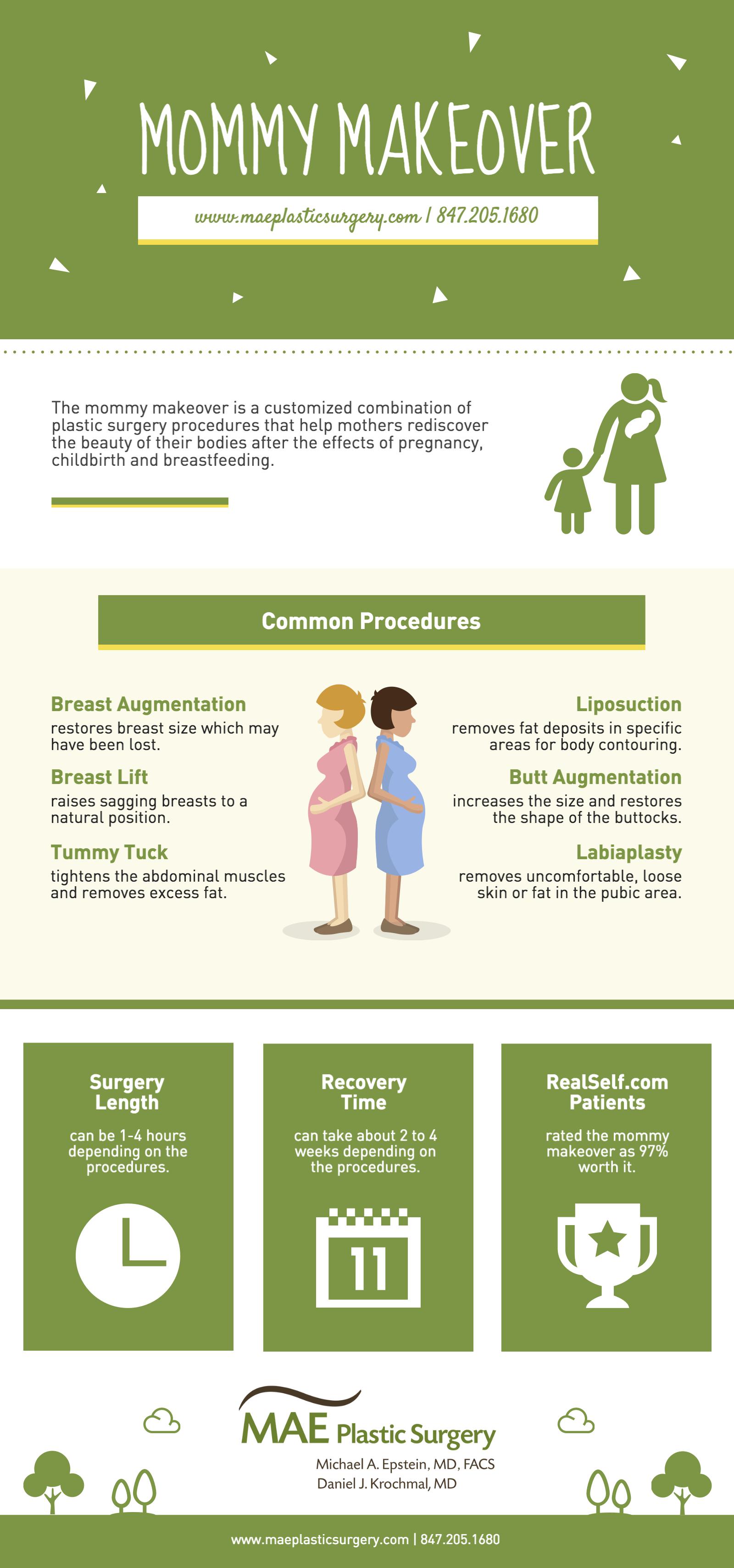 MOMMY MAKEOVER

www.maeplasticsurgery.com | 847.205.1680

The mommy makeover is a customized combination of plastic surgery procedures that help mothers rediscover the beauty of their bodies after the effects of pregnancy, childbirth and breastfeeding.

Common Procedures

Breast Augmentation
restores breast size which may have been lost.

Breast Lift
raises sagging breasts to a natural position.

Tummy Tuck
tightens the abdominal muscles and removes excess fat.

Liposuction
removes fat deposits in specific areas for body contouring.

Butt Augmentation
increases the size and restores the shape of the buttocks.

Labiaplasty
removes uncomfortable, loose skin or fat in the pubic area.

Surgery Length
can be 1-4 hours depending on the procedures.

Recovery Time
can take about 2 to 4 weeks depending on the procedures.

11

RealSelf.com Patients
rated the mommy makeover as 97% worth it.

MAE Plastic Surgery
Michael A. Epstein, MD, FACS
Daniel J. Krochmal, MD

www.maeplasticsurgery.com | 847.205.1680